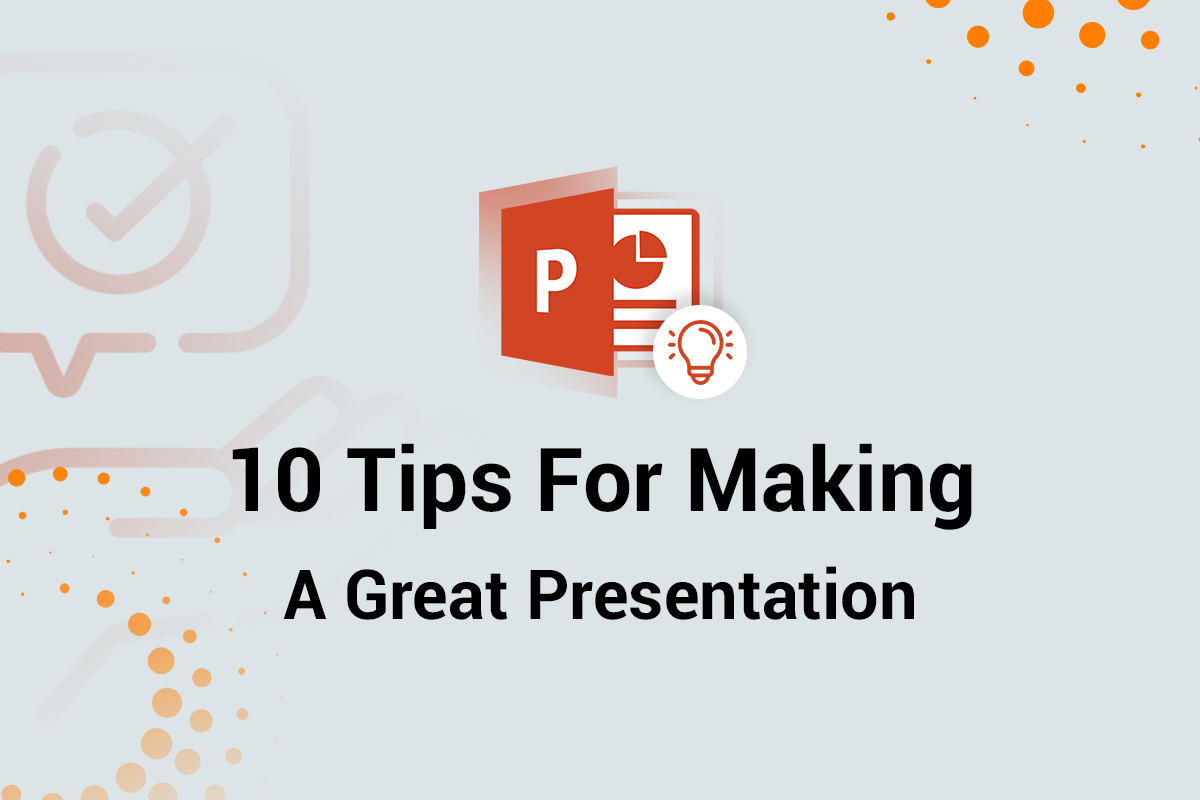 P

10 Tips For Making
A Great Presentation